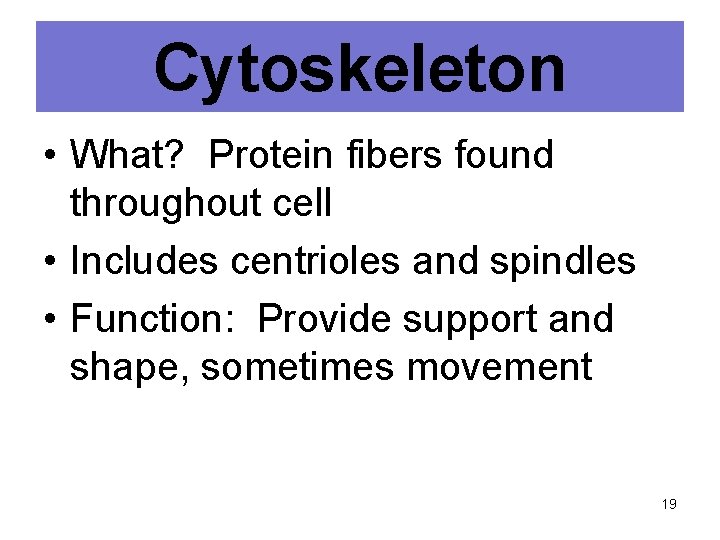 Cytoskeleton

• What?  Protein fibers found throughout cell
• Includes centrioles and spindles
• Function:  Provide support and shape, sometimes movement

19